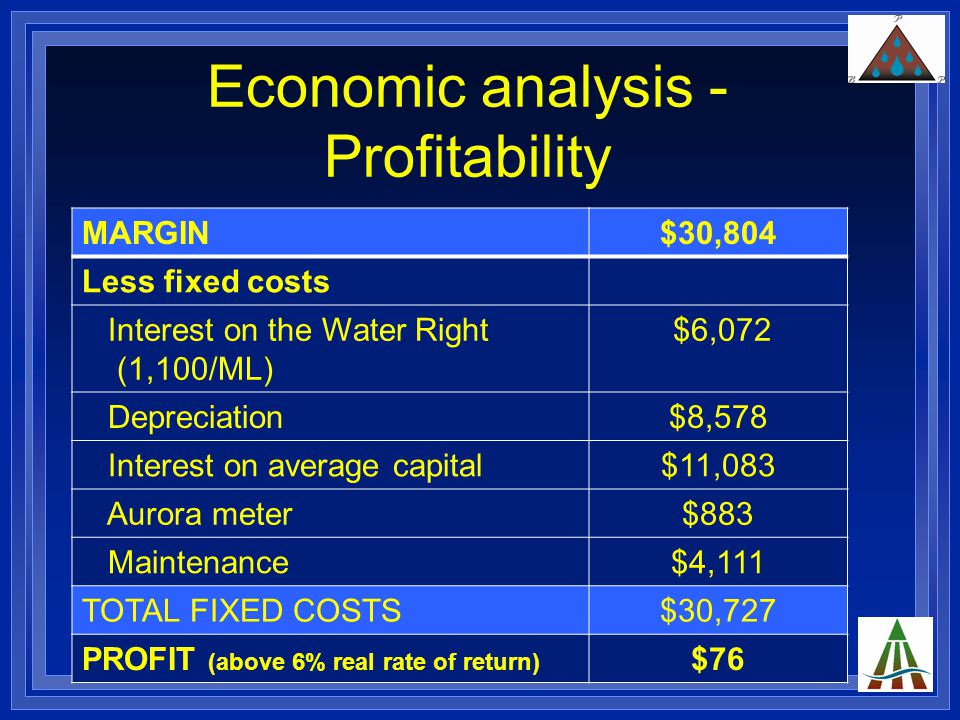 Economic analysis - Profitability

| MARGIN | \$30,804 |
|---|---|
| Less fixed costs | |
| Interest on the Water Right (1,100/ML) | \$6,072 |
| Depreciation | \$8,578 |
| Interest on average capital | \$11,083 |
| Aurora meter | \$883 |
| Maintenance | \$4,111 |
| TOTAL FIXED COSTS | \$30,727 |
| PROFIT (above 6% real rate of return) | \$76 |